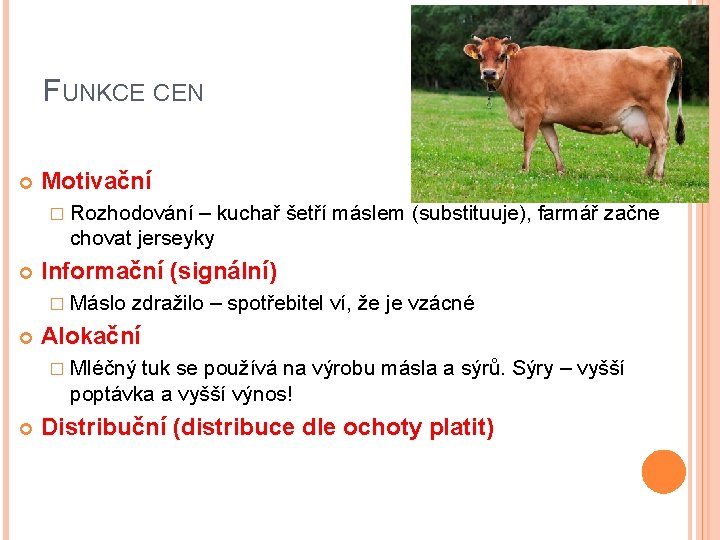 FUNKCE CEN

Motivační

Rozhodování – kuchař šetří máslem (substituuje), farmář začne chovat jerseyky

Informační (signální)

Máslo zdražilo – spotřebitel ví, že je vzácné

Alokační

Mléčný tuk se používá na výrobu másla a sýrů. Sýry – vyšší poptávka a vyšší výnos!

Distribuční (distribuce dle ochoty platit)